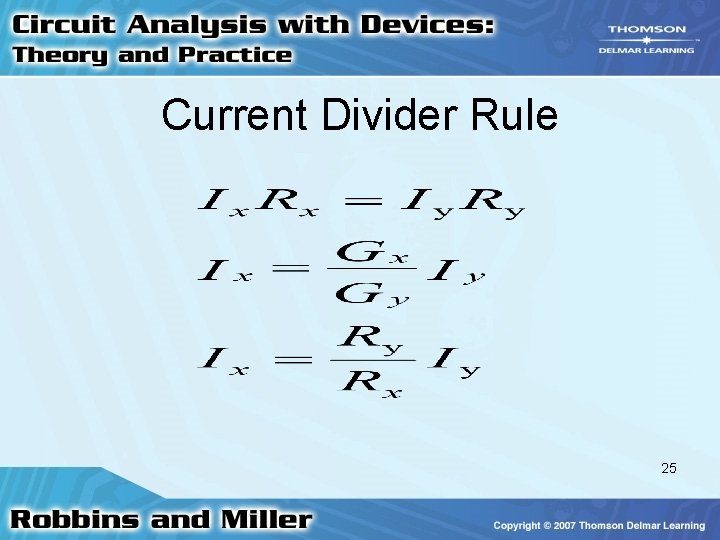 Circuit Analysis with Devices:
Theory and Practice

THOMSON
DELMAR LEARNING

Current Divider Rule

$I_x R_x = I_y R_y$

$I_x = \frac{G_x}{G_y} I_y$

$I_x = \frac{R_y}{R_x} I_y$

25

Robbins and Miller

Copyright © 2007 Thomson Delmar Learning